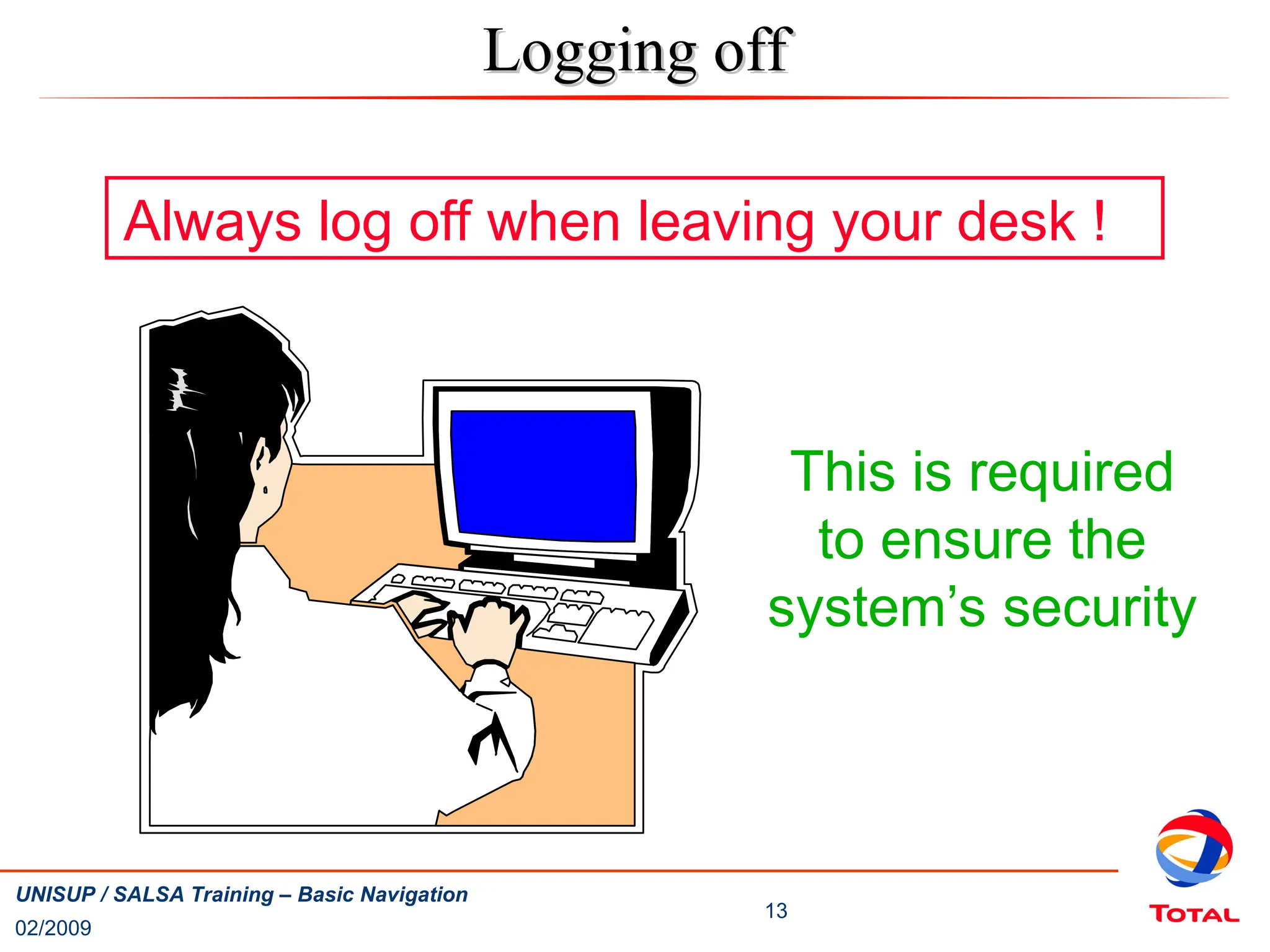 Logging off

Always log off when leaving your desk !

This is required to ensure the system’s security

UNISUP / SALSA Training – Basic Navigation
02/2009

13

TOTAL